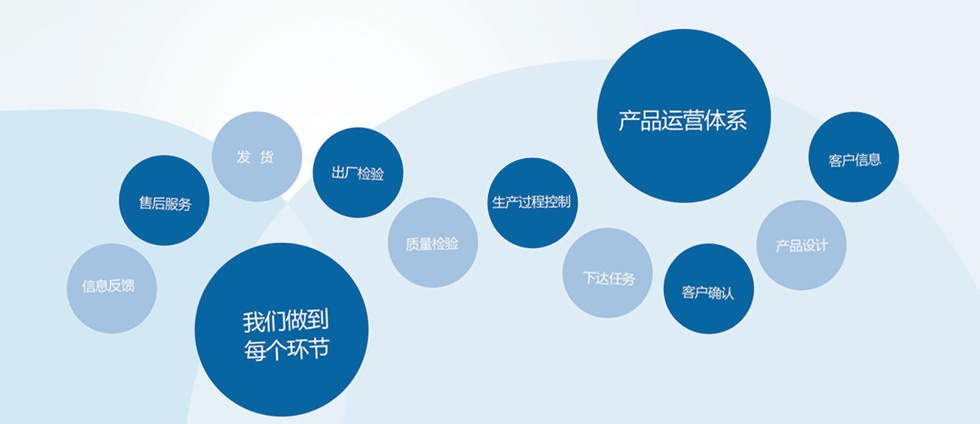 产品运营体系

客户信息

产品设计

客户确认

下达任务

生产过程控制

质量检验

出厂检验

发 货

售后服务

信息反馈

我们做到
每个环节